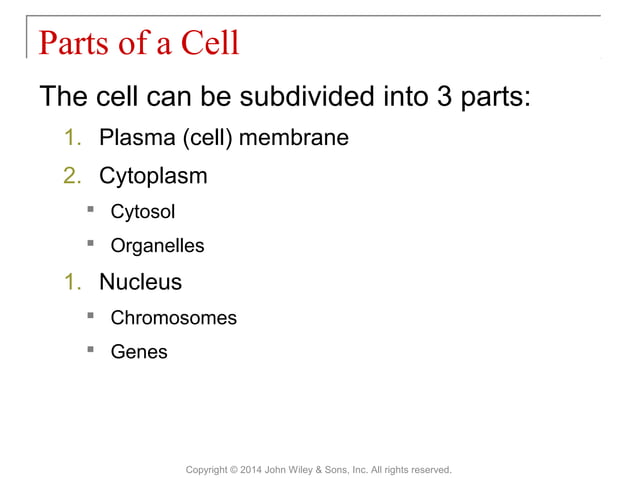 Parts of a Cell

The cell can be subdivided into 3 parts:

1. Plasma (cell) membrane
2. Cytoplasm
   ▪ Cytosol
   ▪ Organelles
1. Nucleus
   ▪ Chromosomes
   ▪ Genes

Copyright © 2014 John Wiley & Sons, Inc. All rights reserved.